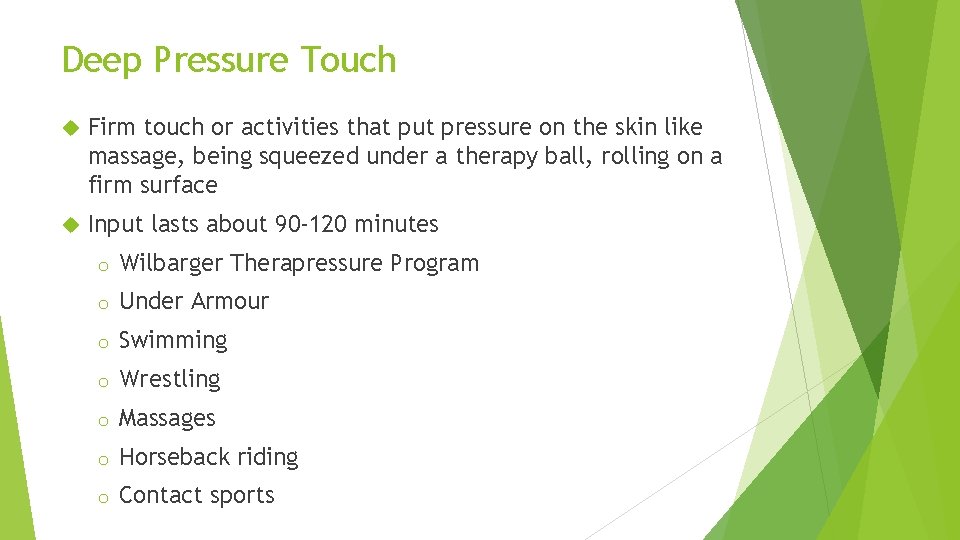 Deep Pressure Touch

Firm touch or activities that put pressure on the skin like massage, being squeezed under a therapy ball, rolling on a firm surface

Input lasts about 90-120 minutes

o Wilbarger Therapressure Program

o Under Armour

o Swimming

o Wrestling

o Massages

o Horseback riding

o Contact sports